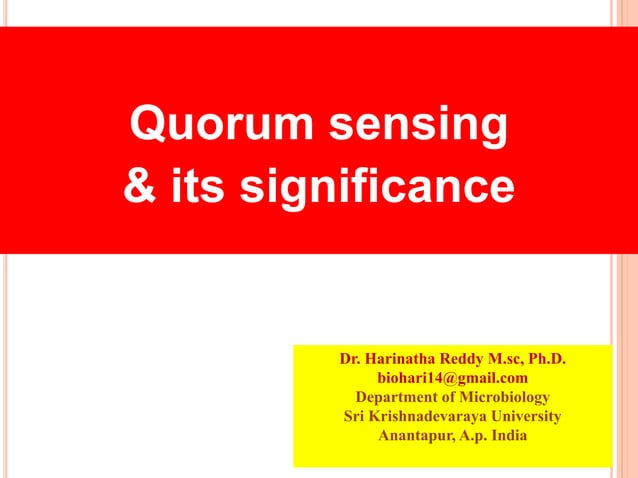 Quorum sensing
& its significance

Dr. Harinatha Reddy M.sc, Ph.D.
biohari14@gmail.com
Department of Microbiology
Sri Krishnadevaraya University
Anantapur, A.p. India